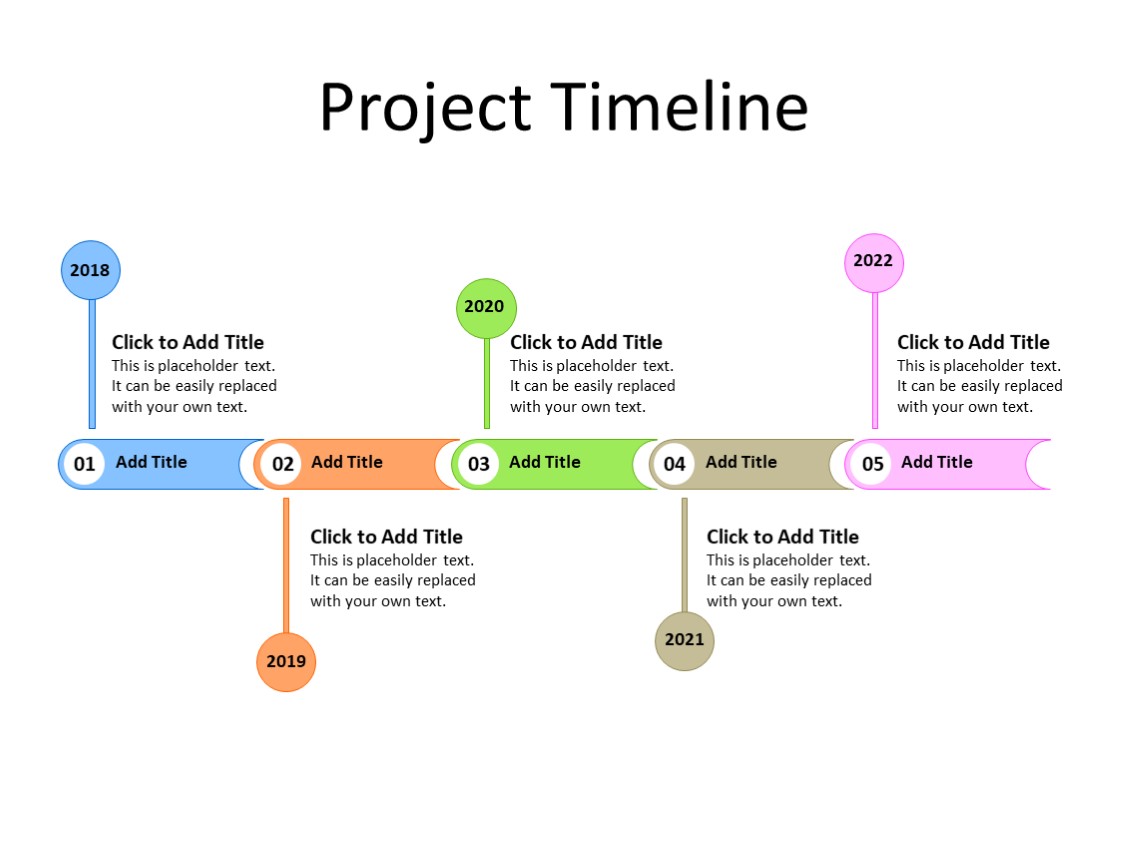 Project Timeline

2018

Click to Add Title
This is placeholder text. It can be easily replaced with your own text.

2020

Click to Add Title
This is placeholder text. It can be easily replaced with your own text.

2022

Click to Add Title
This is placeholder text. It can be easily replaced with your own text.

01 Add Title

02 Add Title

03 Add Title

04 Add Title

05 Add Title

Click to Add Title
This is placeholder text. It can be easily replaced with your own text.

2019

Click to Add Title
This is placeholder text. It can be easily replaced with your own text.

2021